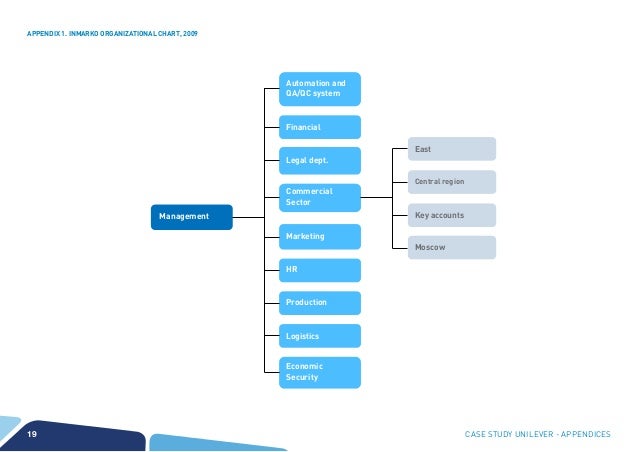 APPENDIX 1. INMARKO ORGANIZATIONAL CHART, 2009

Management

Automation and QA/QC system

Financial

Legal dept.

Commercial Sector

Marketing

HR

Production

Logistics

Economic Security

East

Central region

Key accounts

Moscow

19

CASE STUDY UNILEVER - APPENDICES